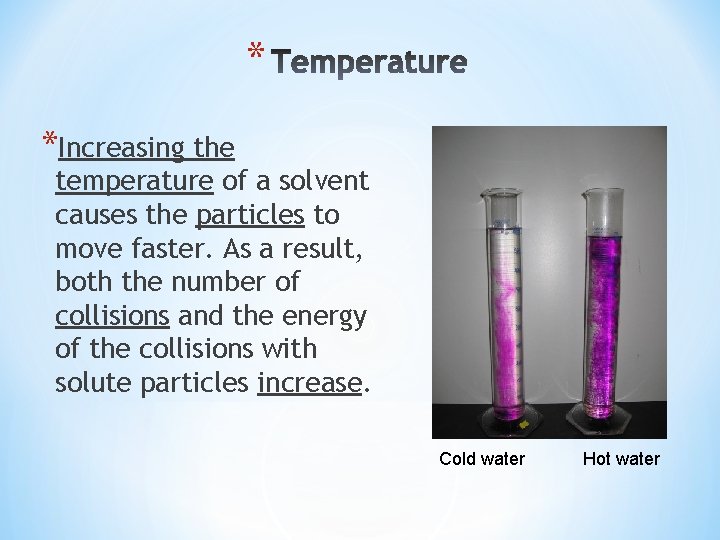 *Temperature

*Increasing the temperature of a solvent causes the particles to move faster. As a result, both the number of collisions and the energy of the collisions with solute particles increase.

Cold water

Hot water